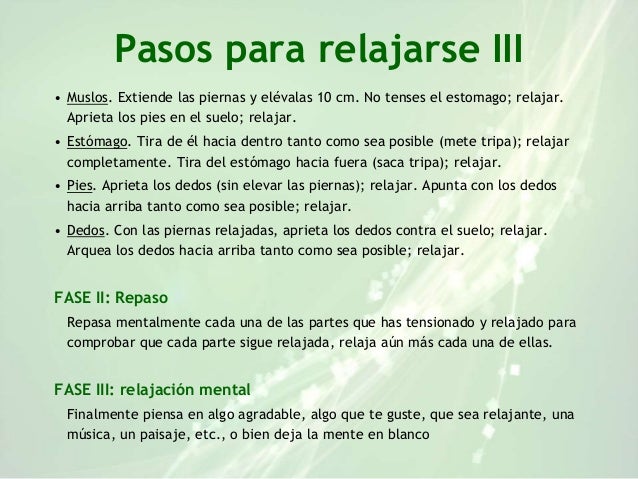 Pasos para relajarse III

• Muslos. Extiende las piernas y elévalas 10 cm. No tenses el estomago; relajar. Aprieta los pies en el suelo; relajar.

• Estómago. Tira de él hacia dentro tanto como sea posible (mete tripa); relajar completamente. Tira del estómago hacia fuera (saca tripa); relajar.

• Pies. Aprieta los dedos (sin elevar las piernas); relajar. Apunta con los dedos hacia arriba tanto como sea posible; relajar.

• Dedos. Con las piernas relajadas, aprieta los dedos contra el suelo; relajar. Arquea los dedos hacia arriba tanto como sea posible; relajar.

FASE II: Repaso

Repasa mentalmente cada una de las partes que has tensionado y relajado para comprobar que cada parte sigue relajada, relaja aún más cada una de ellas.

FASE III: relajación mental

Finalmente piensa en algo agradable, algo que te guste, que sea relajante, una música, un paisaje, etc., o bien deja la mente en blanco